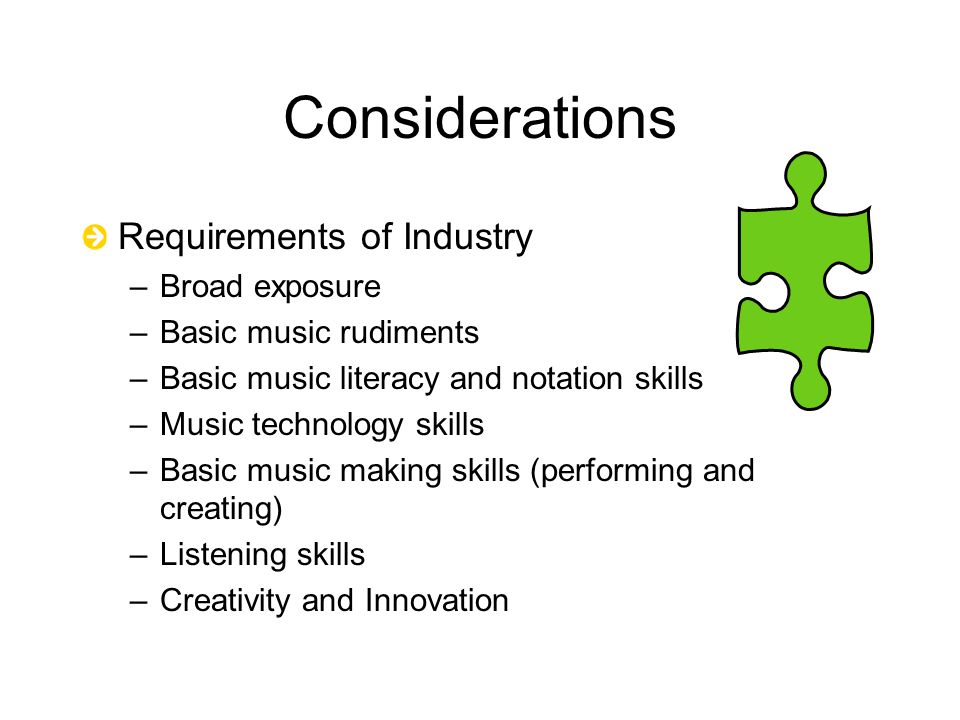 Considerations

Requirements of Industry

– Broad exposure
– Basic music rudiments
– Basic music literacy and notation skills
– Music technology skills
– Basic music making skills (performing and creating)
– Listening skills
– Creativity and Innovation